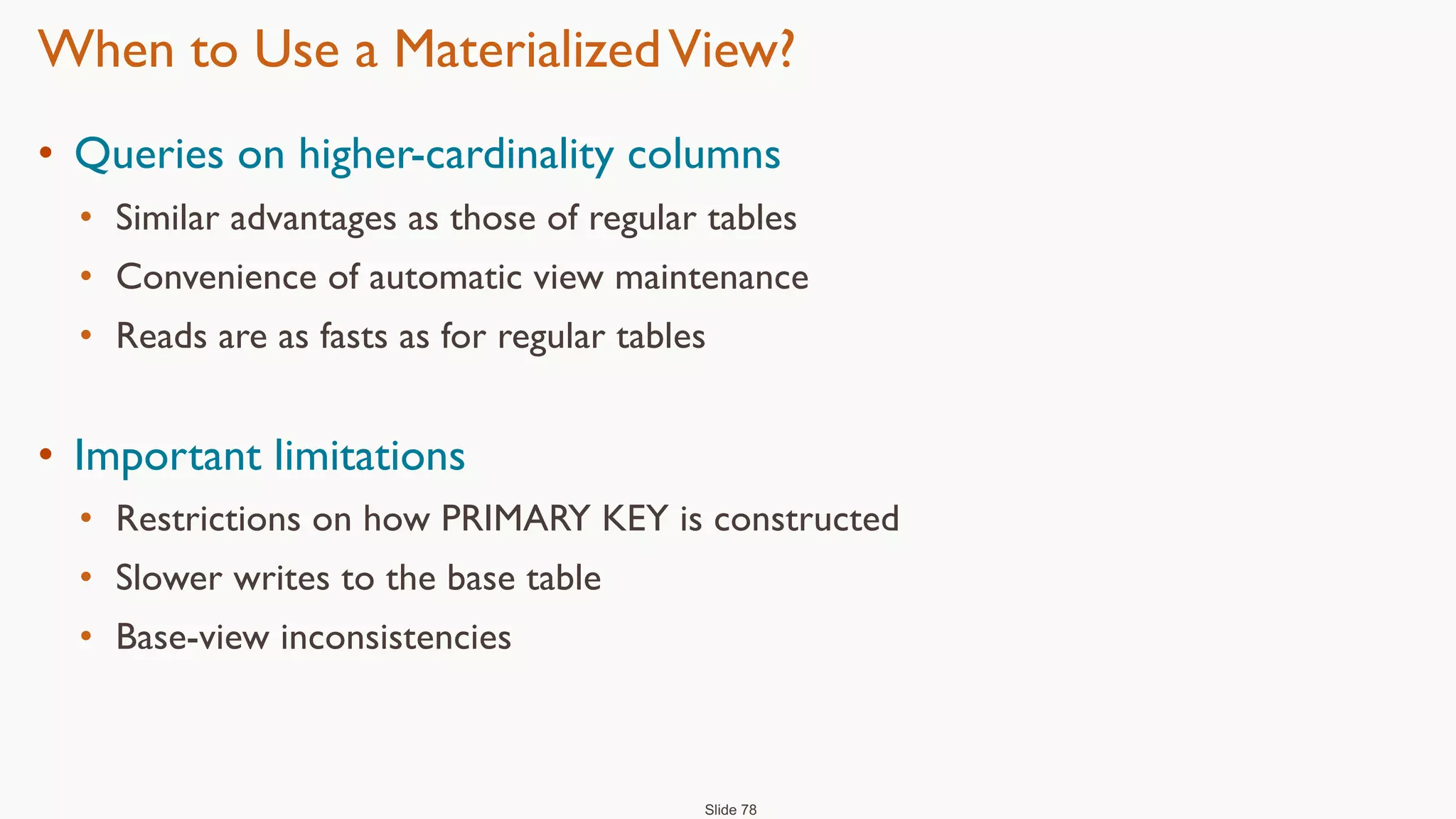 When to Use a Materialized View?

• Queries on higher-cardinality columns
  • Similar advantages as those of regular tables
  • Convenience of automatic view maintenance
  • Reads are as fasts as for regular tables

• Important limitations
  • Restrictions on how PRIMARY KEY is constructed
  • Slower writes to the base table
  • Base-view inconsistencies

Slide 78